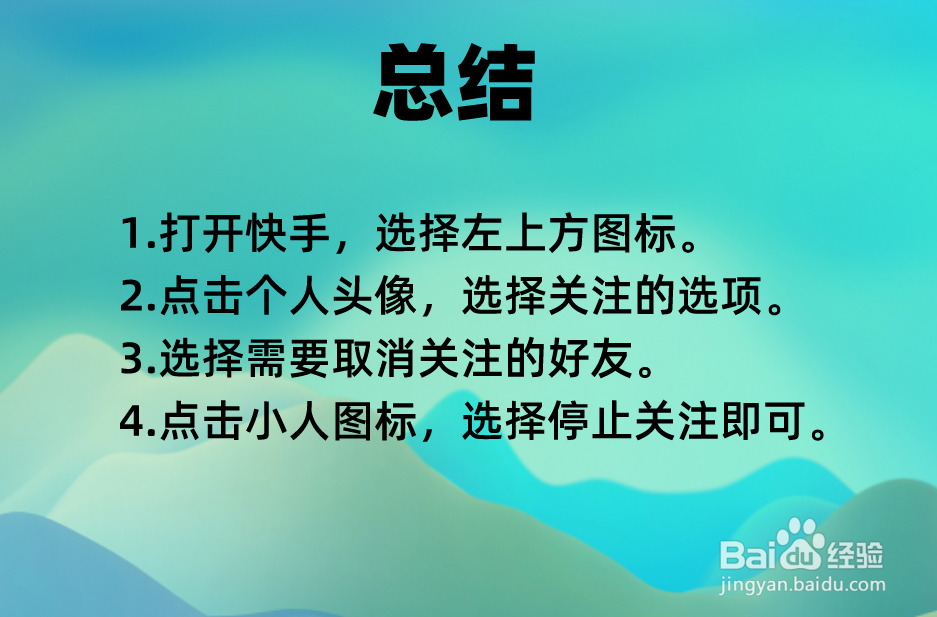 总结

1.打开快手，选择左上方图标。
2.点击个人头像，选择关注的选项。
3.选择需要取消关注的好友。
4.点击小人图标，选择停止关注即可。

Baidu经验
jingyan.baidu.com